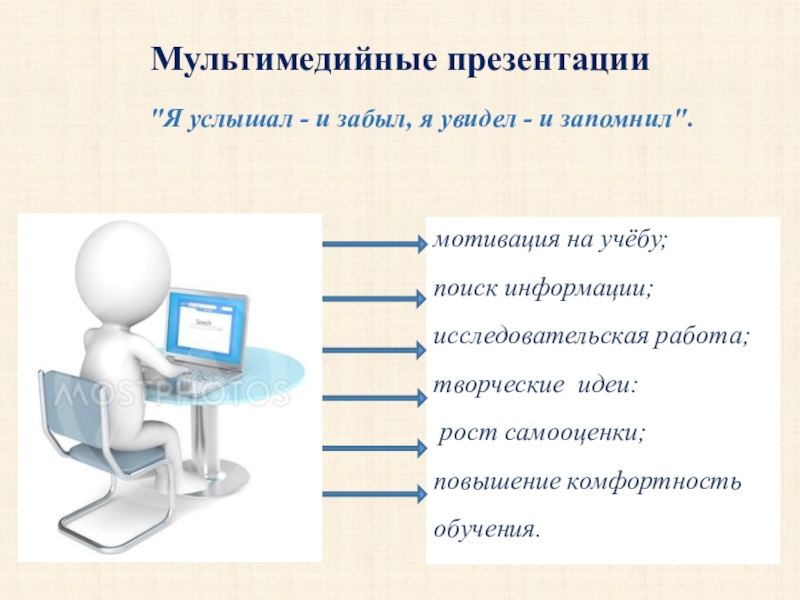 Мультимедийные презентации

"Я услышал - и забыл, я увидел - и запомнил".

Search

MOSTPHOTOS

мотивация на учёбу;

поиск информации;

исследовательская работа;

творческие идеи:

рост самооценки;

повышение комфортность обучения.